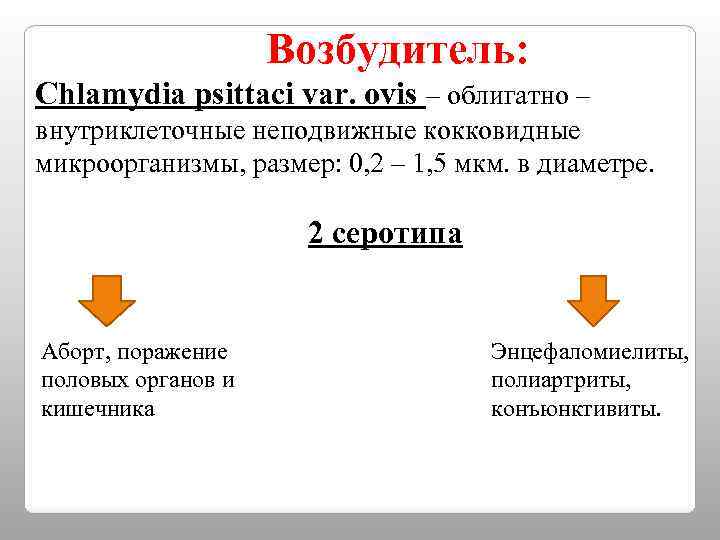 Возбудитель:

Chlamydia psittaci var. ovis – облигатно – внутриклеточные неподвижные кокковидные микроорганизмы, размер: 0,2 – 1,5 мкм. в диаметре.

2 серотипа

Аборт, поражение половых органов и кишечника

Энцефаломиелиты, полиартриты, конъюнктивиты.